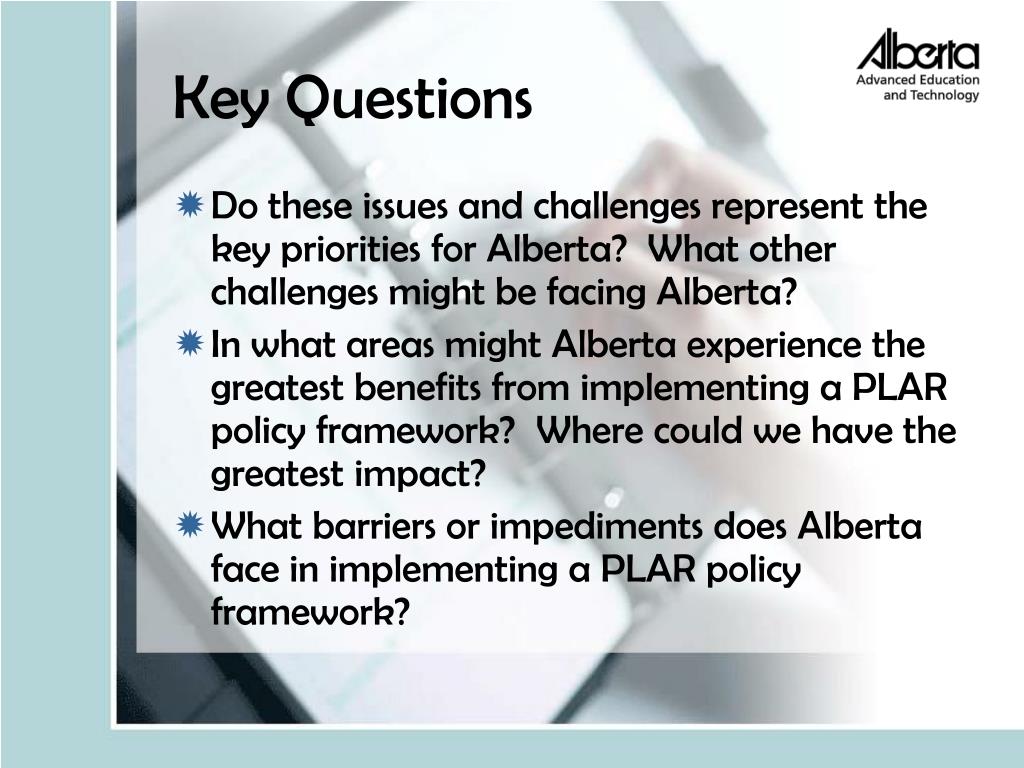 Key Questions

Alberta
Advanced Education and Technology

Do these issues and challenges represent the key priorities for Alberta? What other challenges might be facing Alberta?

In what areas might Alberta experience the greatest benefits from implementing a PLAR policy framework? Where could we have the greatest impact?

What barriers or impediments does Alberta face in implementing a PLAR policy framework?